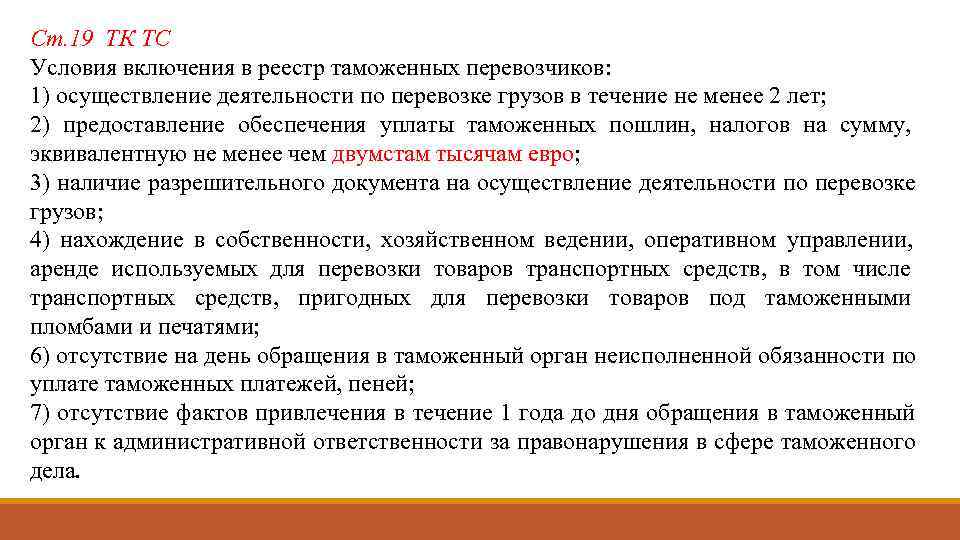 Ст.19 ТК ТС
Условия включения в реестр таможенных перевозчиков:
1) осуществление деятельности по перевозке грузов в течение не менее 2 лет;
2) предоставление обеспечения уплаты таможенных пошлин, налогов на сумму, эквивалентную не менее чем двумстам тысячам евро;
3) наличие разрешительного документа на осуществление деятельности по перевозке грузов;
4) нахождение в собственности, хозяйственном ведении, оперативном управлении, аренде используемых для перевозки товаров транспортных средств, в том числе транспортных средств, пригодных для перевозки товаров под таможенными пломбами и печатями;
6) отсутствие на день обращения в таможенный орган неисполненной обязанности по уплате таможенных платежей, пеней;
7) отсутствие фактов привлечения в течение 1 года до дня обращения в таможенный орган к административной ответственности за правонарушения в сфере таможенного дела.